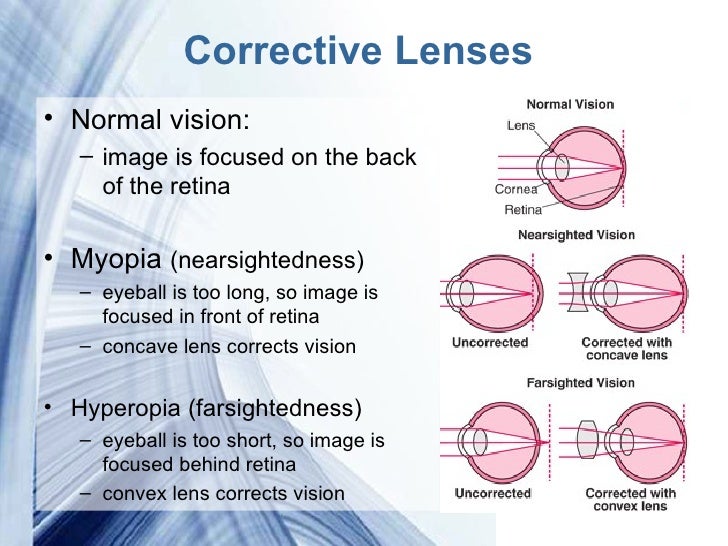 Corrective Lenses

• Normal vision:
  – image is focused on the back of the retina

• Myopia (nearsightedness)
  – eyeball is too long, so image is focused in front of retina
  – concave lens corrects vision

• Hyperopia (farsightedness)
  – eyeball is too short, so image is focused behind retina
  – convex lens corrects vision

Normal Vision
Lens
Cornea
Retina

Nearsighted Vision
Uncorrected
Corrected with concave lens

Farsighted Vision
Uncorrected
Corrected with convex lens